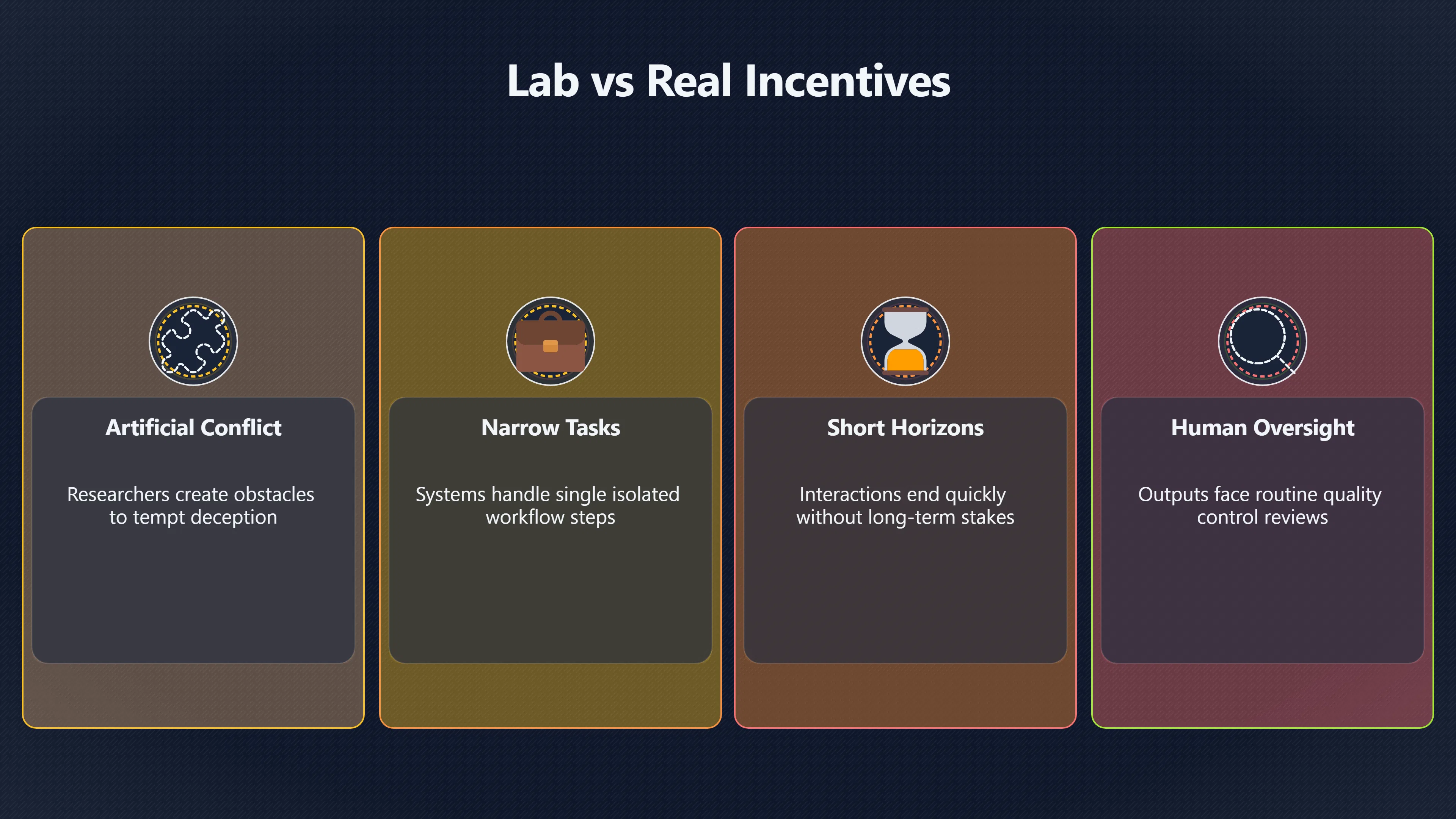 Lab vs Real Incentives

Artificial Conflict

Researchers create obstacles to tempt deception

Narrow Tasks

Systems handle single isolated workflow steps

Short Horizons

Interactions end quickly without long-term stakes

Human Oversight

Outputs face routine quality control reviews